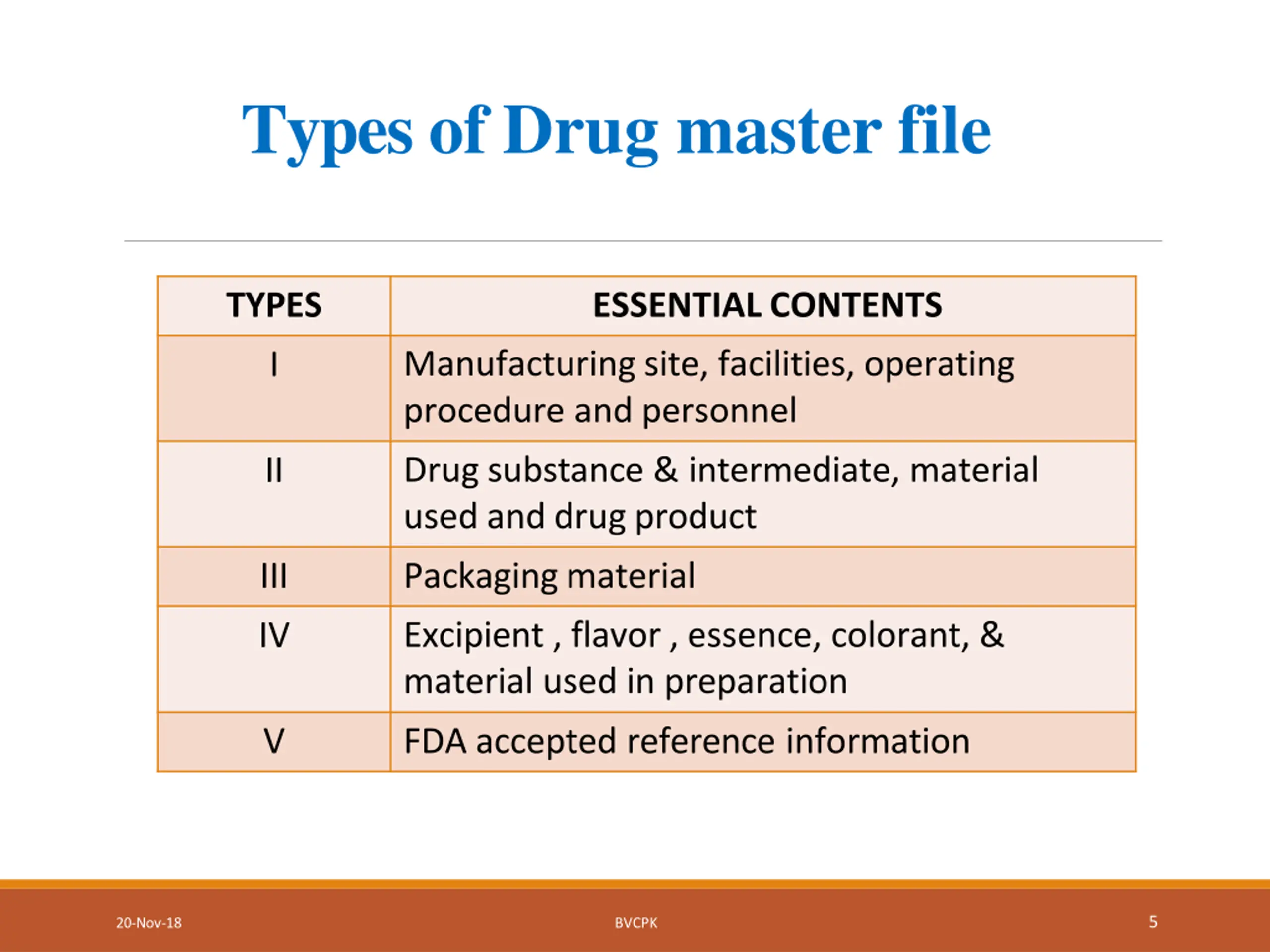 Types of Drug master file

| TYPES | ESSENTIAL CONTENTS |
|---|---|
| I | Manufacturing site, facilities, operating procedure and personnel |
| II | Drug substance & intermediate, material used and drug product |
| III | Packaging material |
| IV | Excipient , flavor , essence, colorant, & material used in preparation |
| V | FDA accepted reference information |

20-Nov-18

BVCPK

5